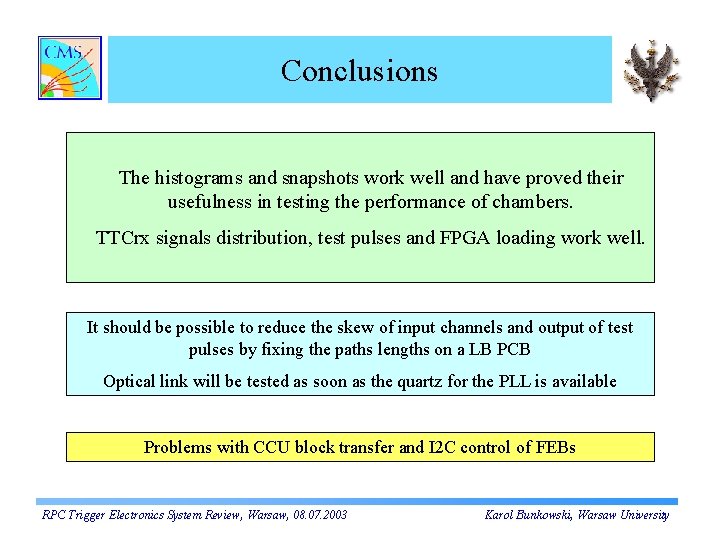 CMS

Conclusions

The histograms and snapshots work well and have proved their usefulness in testing the performance of chambers.

TTCrx signals distribution, test pulses and FPGA loading work well.

It should be possible to reduce the skew of input channels and output of test pulses by fixing the paths lengths on a LB PCB

Optical link will be tested as soon as the quartz for the PLL is available

Problems with CCU block transfer and I2C control of FEBs

RPC Trigger Electronics System Review, Warsaw, 08.07.2003

Karol Bunkowski, Warsaw University